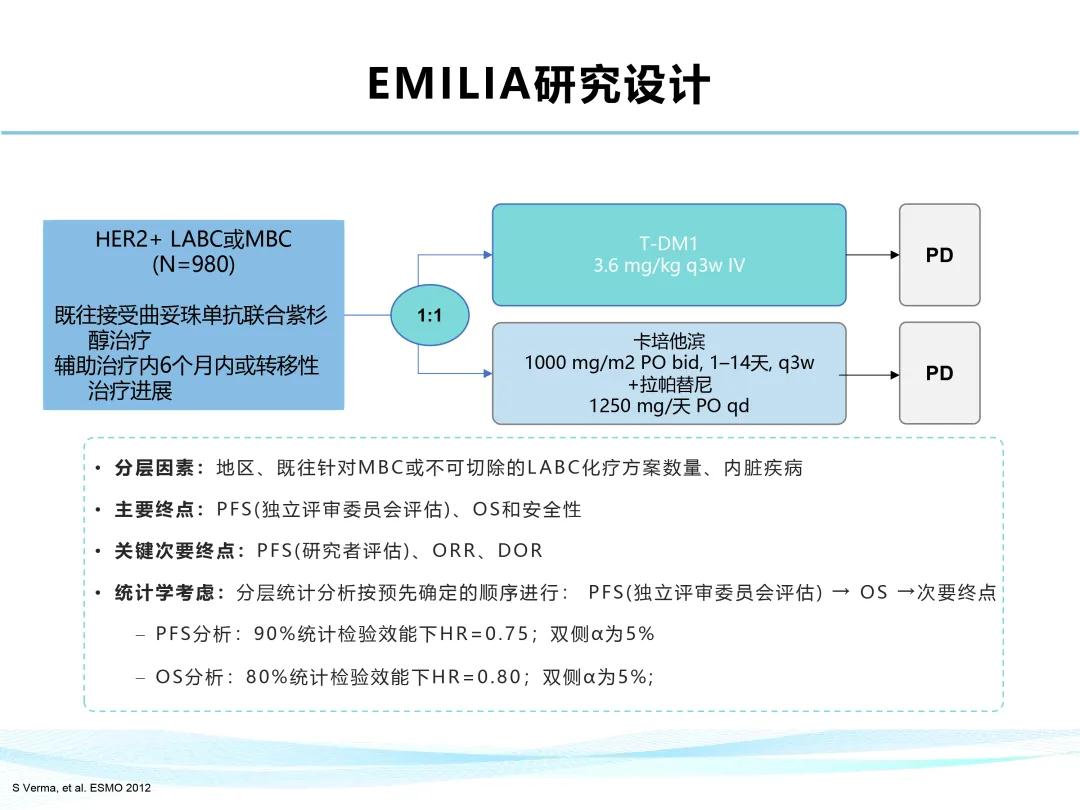 EMILIA研究设计

HER2+ LABC或MBC
(N=980)

既往接受曲妥珠单抗联合紫杉醇治疗
辅助治疗内6个月内或转移性治疗进展

1:1

T-DM1
3.6 mg/kg q3w IV

PD

卡培他滨
1000 mg/m2 PO bid, 1–14天, q3w
+拉帕替尼
1250 mg/天 PO qd

PD

• 分层因素：地区、既往针对MBC或不可切除的LABC化疗方案数量、内脏疾病

• 主要终点：PFS(独立评审委员会评估)、OS和安全性

• 关键次要终点：PFS(研究者评估)、ORR、DOR

• 统计学考虑：分层统计分析按预先确定的顺序进行： PFS(独立评审委员会评估) → OS →次要终点

– PFS分析：90%统计检验效能下HR=0.75；双侧α为5%

– OS分析：80%统计检验效能下HR=0.80；双侧α为5%;

S Verma, et al. ESMO 2012